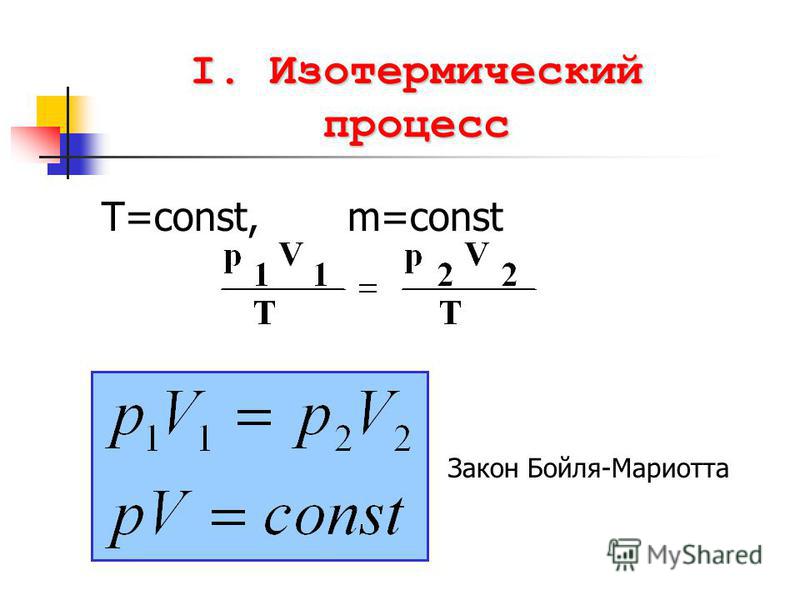 I. Изотермический процесс

T=const,  m=const

$\frac{p_1 V_1}{T} = \frac{p_2 V_2}{T}$

$p_1V_1 = p_2V_2$
$pV = const$

Закон Бойля-Мариотта

MyShared